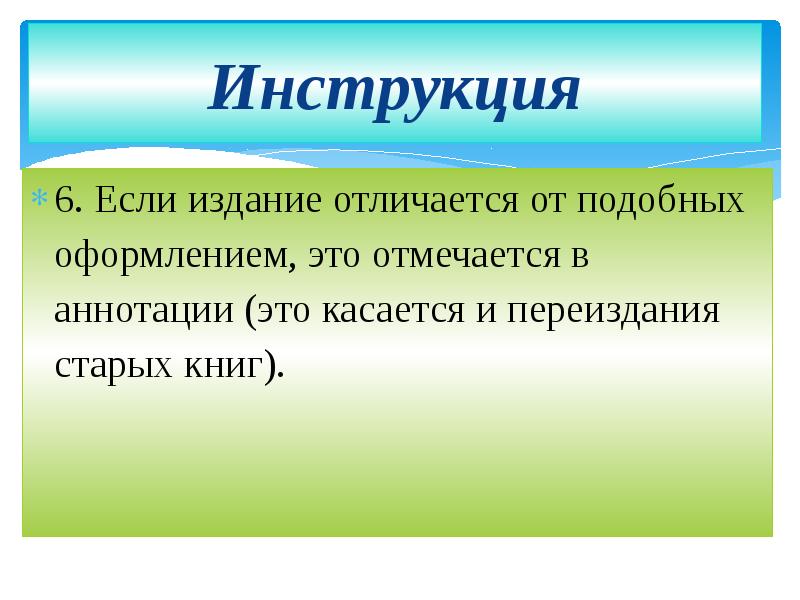 Инструкция

6. Если издание отличается от подобных оформлением, это отмечается в аннотации (это касается и переиздания старых книг).